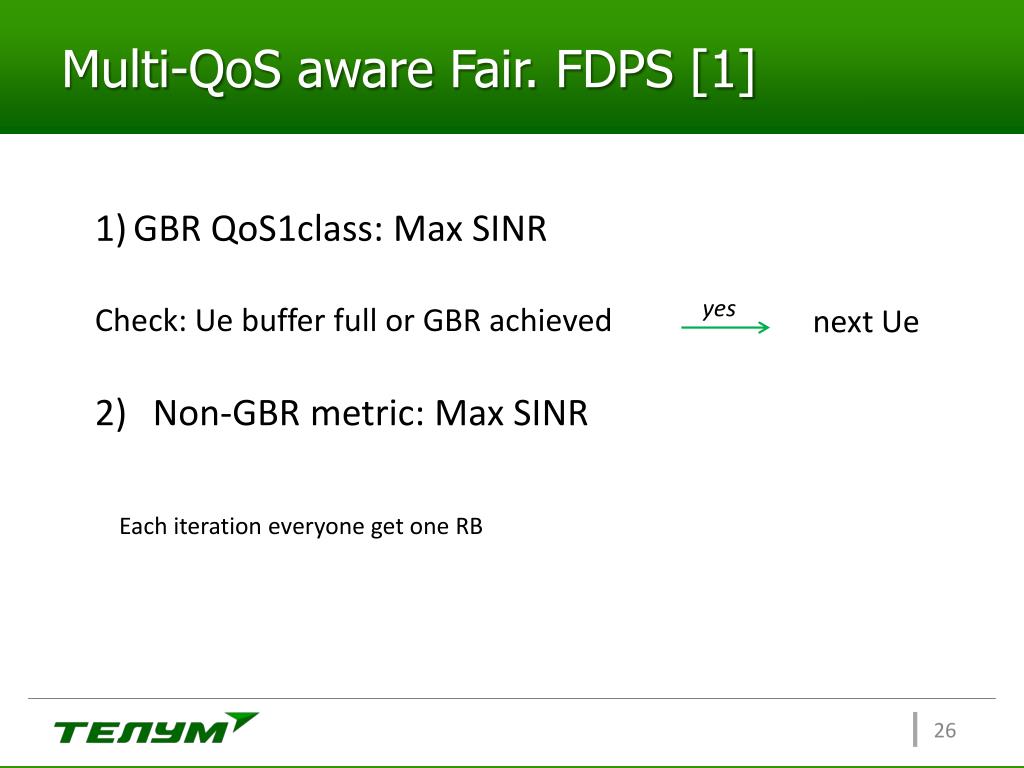 Multi-QoS aware Fair. FDPS [1]

1) GBR QoS1class: Max SINR

Check: Ue buffer full or GBR achieved yes next Ue

2) Non-GBR metric: Max SINR

Each iteration everyone get one RB

ТЕЛУМ

26